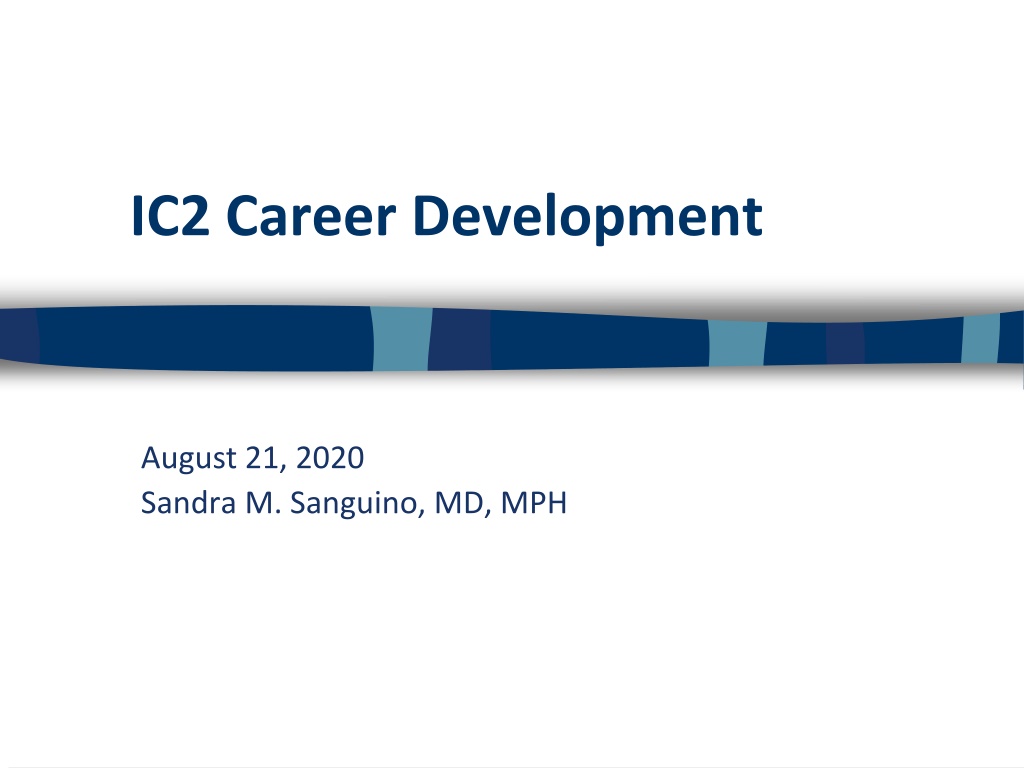 IC2 Career Development

August 21, 2020
Sandra M. Sanguino, MD, MPH